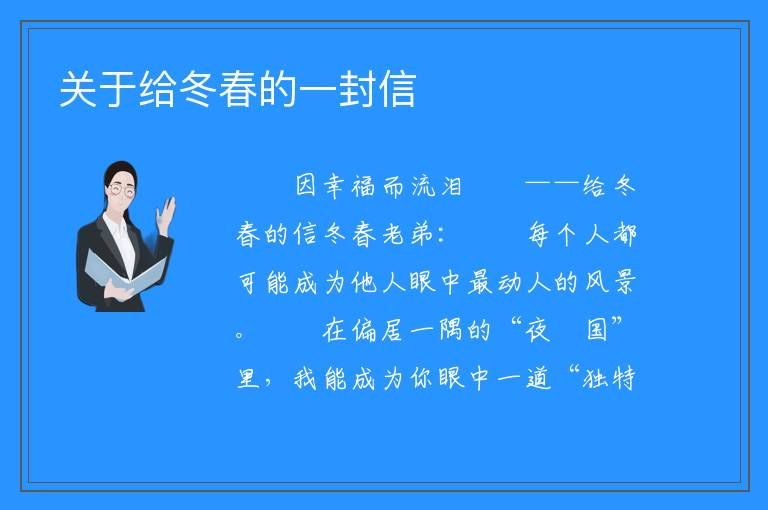 关于给冬春的一封信

因幸福而流泪　　——给冬春的信冬春老弟：　　每个人都可能成为他人眼中最动人的风景。　　在偏居一隅的“夜　国”里，我能成为你眼中一道“独特